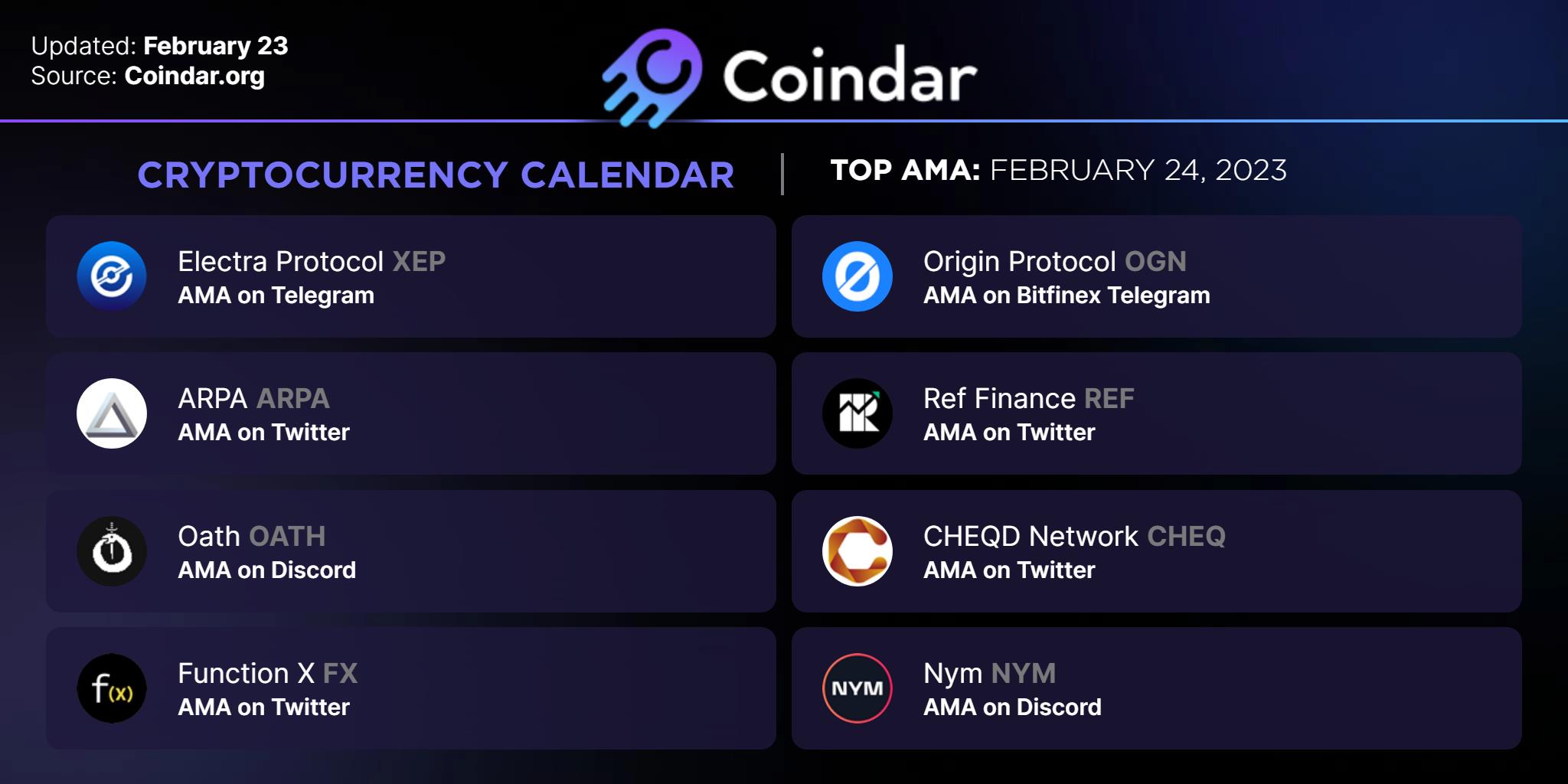 Updated: February 23
Source: Coindar.org

Coindar

CRYPTOCURRENCY CALENDAR

TOP AMA: FEBRUARY 24, 2023

Electra Protocol XEP
AMA on Telegram

ARPA ARPA
AMA on Twitter

Oath OATH
AMA on Discord

f(x)
Function X FX
AMA on Twitter

Origin Protocol OGN
AMA on Bitfinex Telegram

Ref Finance REF
AMA on Twitter

CHEQD Network CHEQ
AMA on Twitter

NYM
Nym NYM
AMA on Discord